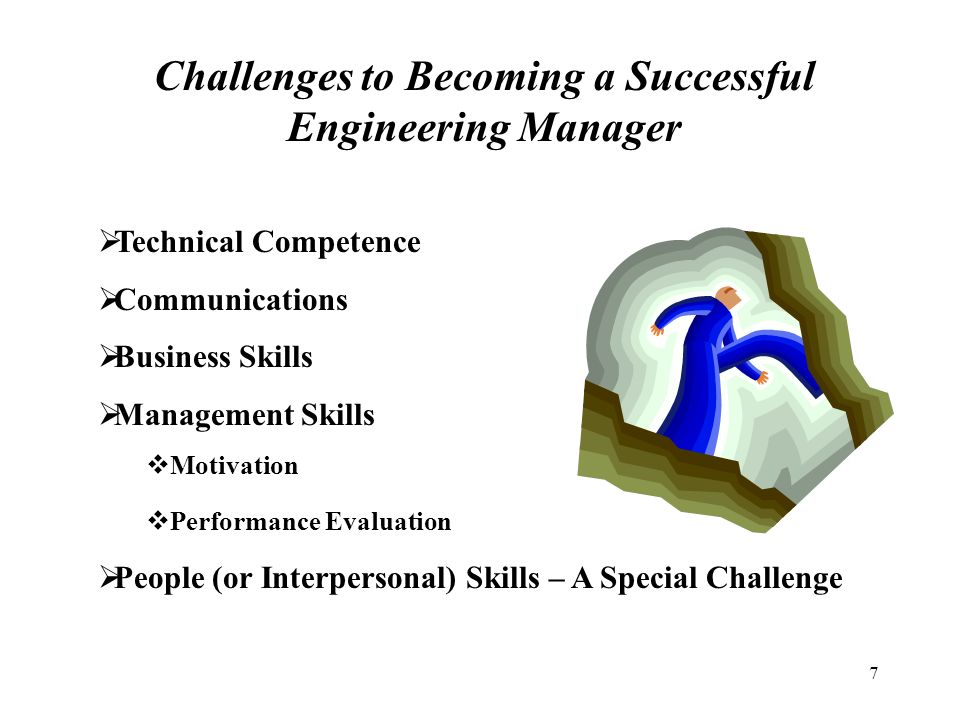 Challenges to Becoming a Successful Engineering Manager

➢Technical Competence

➢Communications

➢Business Skills

➢Management Skills

❖Motivation

❖Performance Evaluation

➢People (or Interpersonal) Skills – A Special Challenge

7